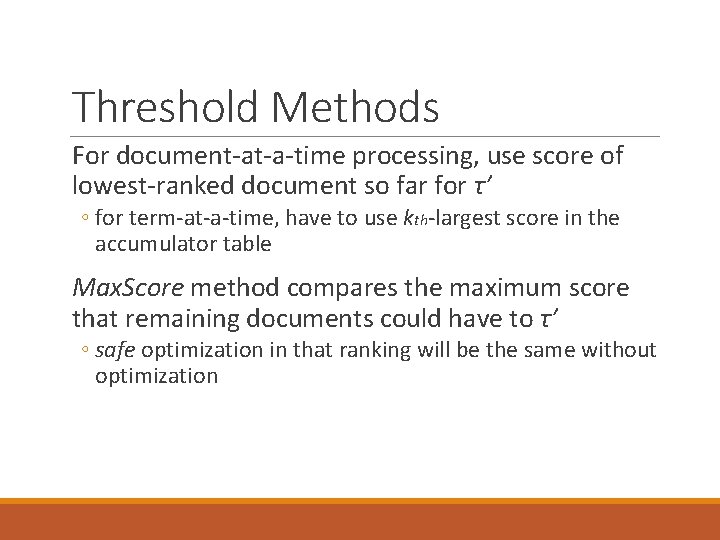 Threshold Methods

For document-at-a-time processing, use score of lowest-ranked document so far for $\tau'$

◦ for term-at-a-time, have to use $k_{th}$-largest score in the accumulator table

MaxScore method compares the maximum score that remaining documents could have to $\tau'$

◦ safe optimization in that ranking will be the same without optimization